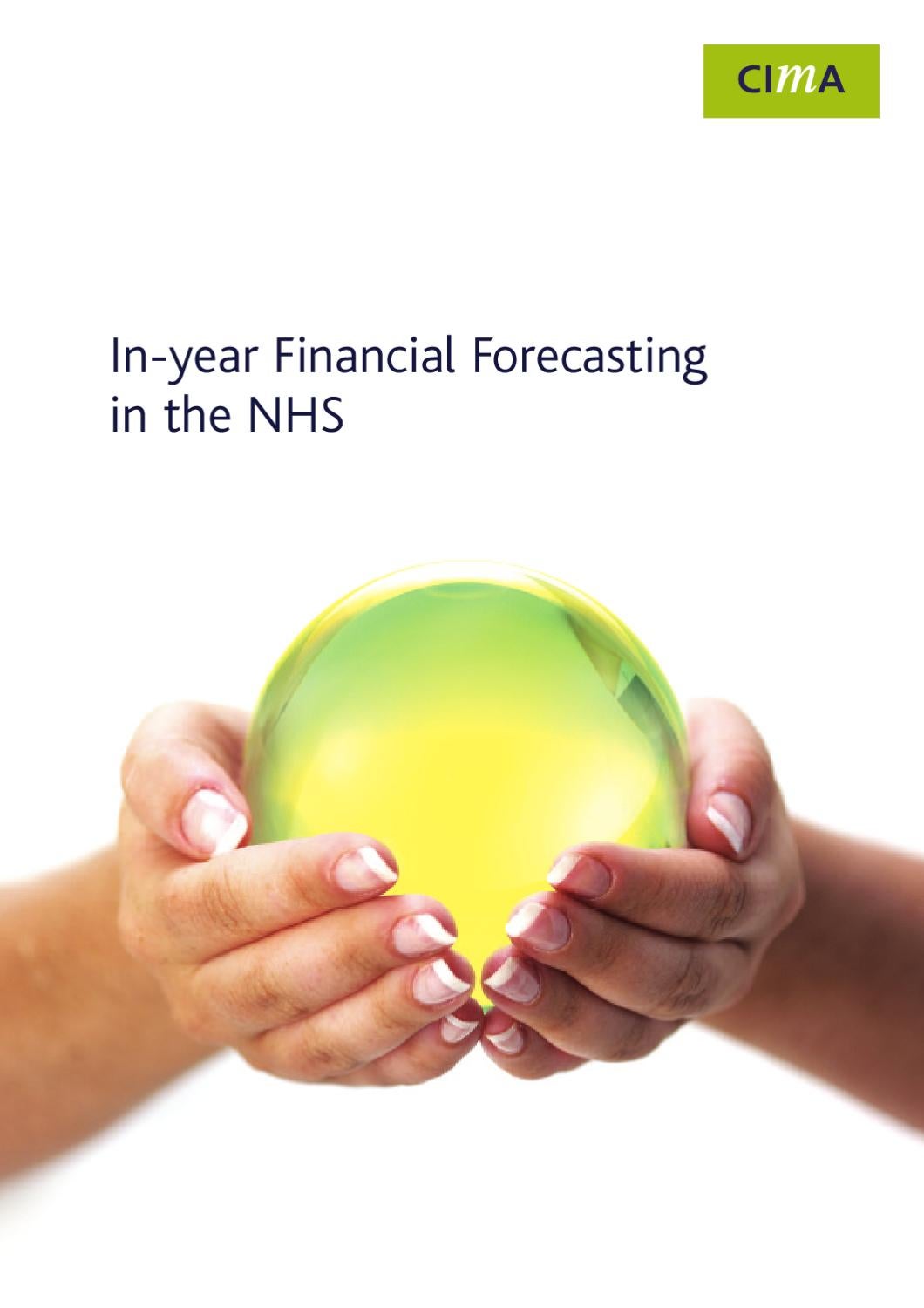 CIMA

In-year Financial Forecasting in the NHS